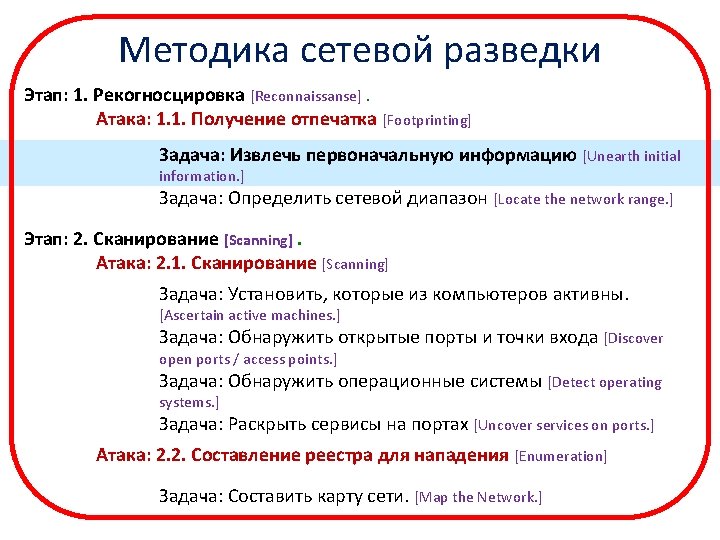 Методика сетевой разведки

Этап: 1. Рекогносцировка [Reconnaissanse] .

Атака: 1.1. Получение отпечатка [Footprinting]

Задача: Извлечь первоначальную информацию [Unearth initial information.]

Задача: Определить сетевой диапазон [Locate the network range.]

Этап: 2. Сканирование [Scanning] .

Атака: 2.1. Сканирование [Scanning]

Задача: Установить, которые из компьютеров активны. [Ascertain active machines.]

Задача: Обнаружить открытые порты и точки входа [Discover open ports / access points.]

Задача: Обнаружить операционные системы [Detect operating systems.]

Задача: Раскрыть сервисы на портах [Uncover services on ports.]

Атака: 2.2. Составление реестра для нападения [Enumeration]

Задача: Составить карту сети. [Map the Network.]